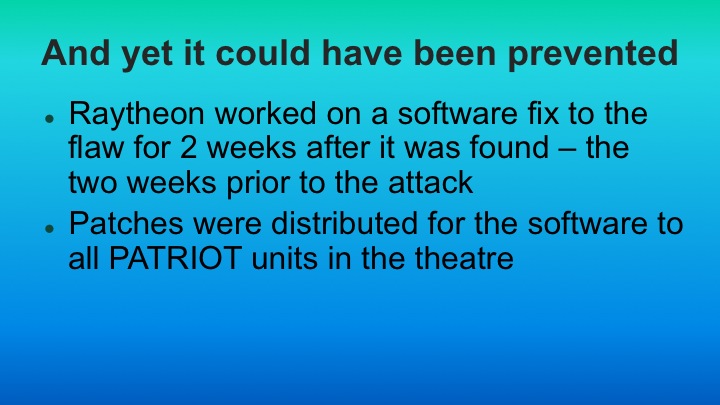 And yet it could have been prevented

- Raytheon worked on a software fix to the flaw for 2 weeks after it was found – the two weeks prior to the attack
- Patches were distributed for the software to all PATRIOT units in the theatre